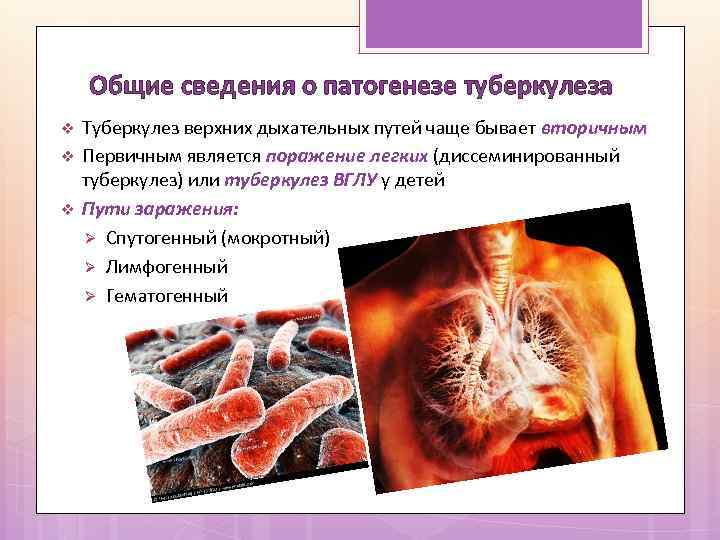 Общие сведения о патогенезе туберкулеза

❖ Туберкулез верхних дыхательных путей чаще бывает вторичным

❖ Первичным является поражение легких (диссеминированный туберкулез) или туберкулез ВГЛУ у детей

❖ Пути заражения:

➢ Спутогенный (мокротный)

➢ Лимфогенный

➢ Гематогенный